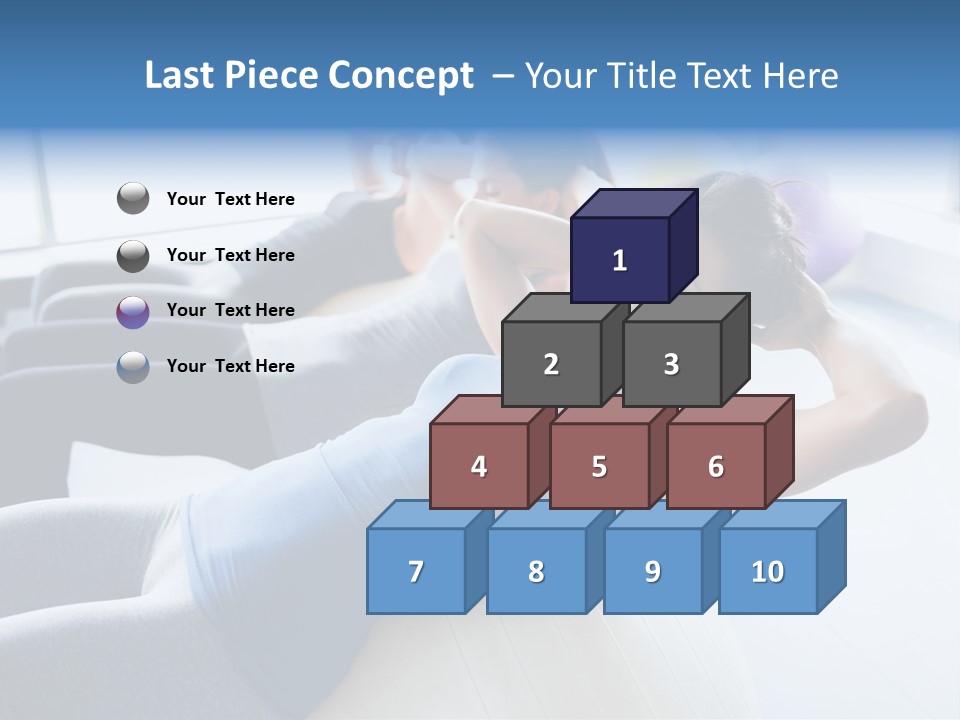 Last Piece Concept – Your Title Text Here

Your Text Here

Your Text Here

Your Text Here

Your Text Here

1

2 3

4 5 6

7 8 9 10